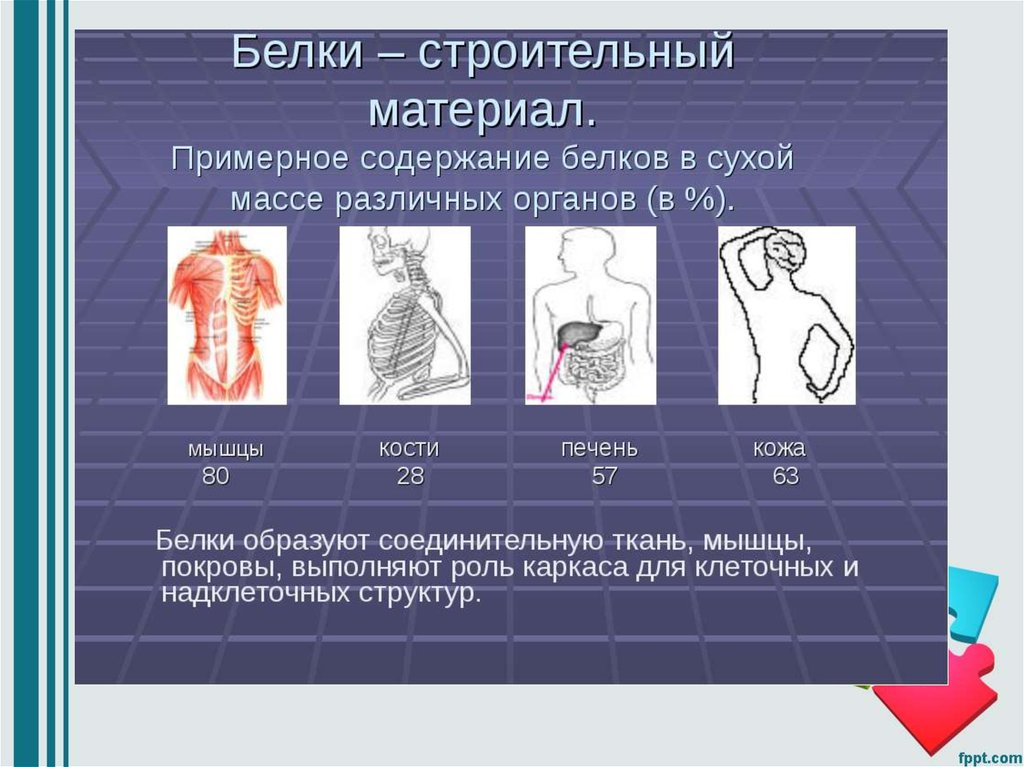 Белки – строительный материал.

Примерное содержание белков в сухой массе различных органов (в %).

| мышцы | кости | печень | кожа |
|---|---|---|---|
| 80 | 28 | 57 | 63 |

Белки образуют соединительную ткань, мышцы, покровы, выполняют роль каркаса для клеточных и надклеточных структур.

fppt.com